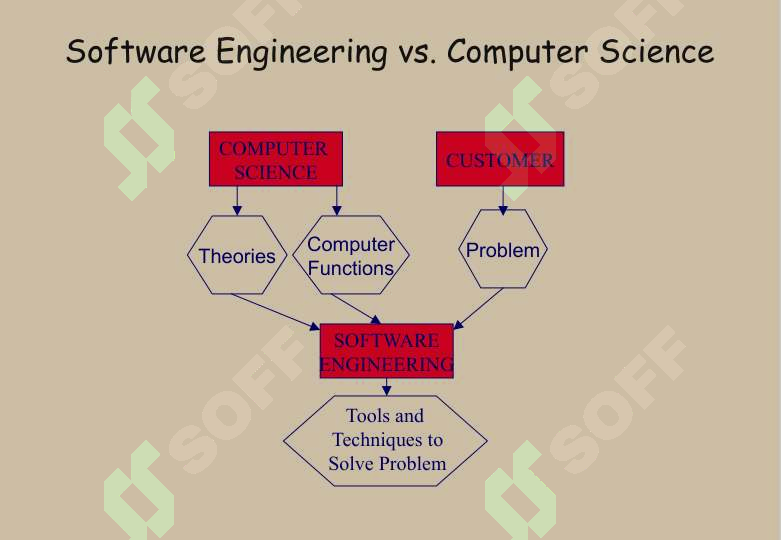 Software Engineering vs. Computer Science

COMPUTER SCIENCE

CUSTOMER

Theories

Computer Functions

Problem

SOFTWARE ENGINEERING

Tools and Techniques to Solve Problem

SOFF SOFF SOFF SOFF